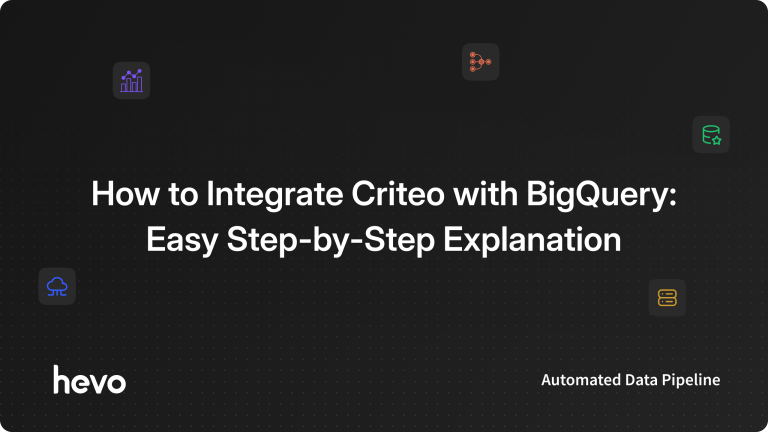 How to Integrate Criteo with BigQuery: Easy Step-by-Step Explanation

hevo

Automated Data Pipeline